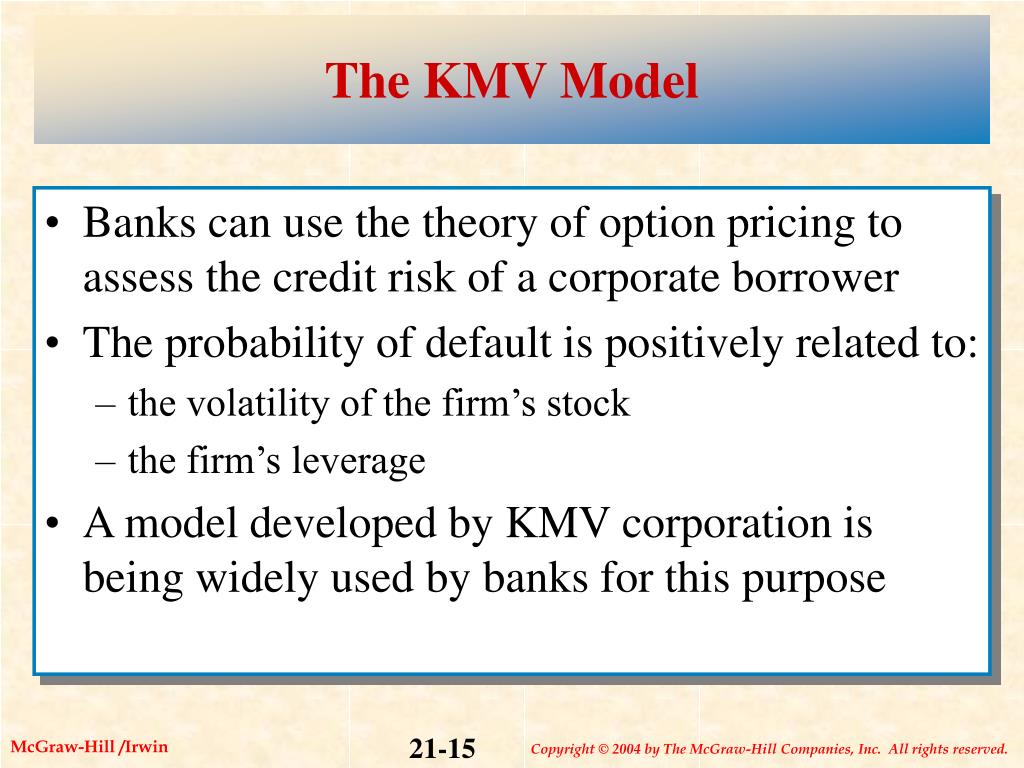 The KMV Model

• Banks can use the theory of option pricing to assess the credit risk of a corporate borrower
• The probability of default is positively related to:
– the volatility of the firm’s stock
– the firm’s leverage
• A model developed by KMV corporation is being widely used by banks for this purpose

McGraw-Hill /Irwin

21-15

Copyright © 2004 by The McGraw-Hill Companies, Inc. All rights reserved.